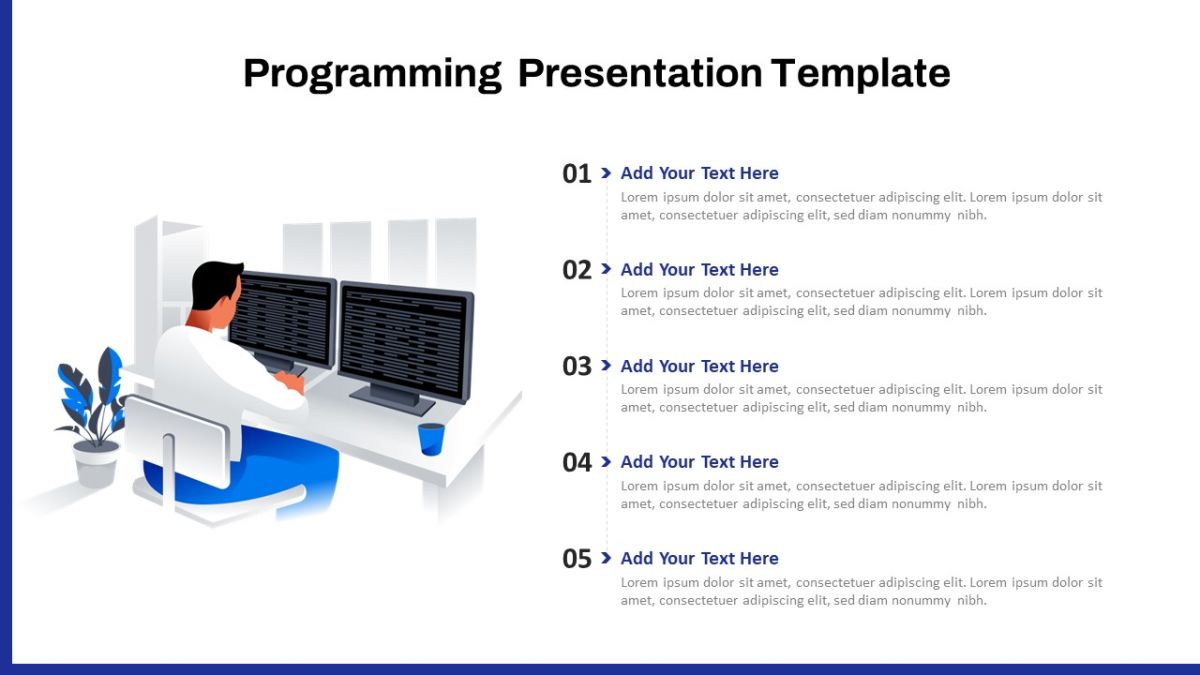 Programming Presentation Template

01 Add Your Text Here
Lorem ipsum dolor sit amet, consectetuer adipiscing elit. Lorem ipsum dolor sit amet, consectetuer adipiscing elit, sed diam nonummy nibh.

02 Add Your Text Here
Lorem ipsum dolor sit amet, consectetuer adipiscing elit. Lorem ipsum dolor sit amet, consectetuer adipiscing elit, sed diam nonummy nibh.

03 Add Your Text Here
Lorem ipsum dolor sit amet, consectetuer adipiscing elit. Lorem ipsum dolor sit amet, consectetuer adipiscing elit, sed diam nonummy nibh.

04 Add Your Text Here
Lorem ipsum dolor sit amet, consectetuer adipiscing elit. Lorem ipsum dolor sit amet, consectetuer adipiscing elit, sed diam nonummy nibh.

05 Add Your Text Here
Lorem ipsum dolor sit amet, consectetuer adipiscing elit. Lorem ipsum dolor sit amet, consectetuer adipiscing elit, sed diam nonummy nibh.